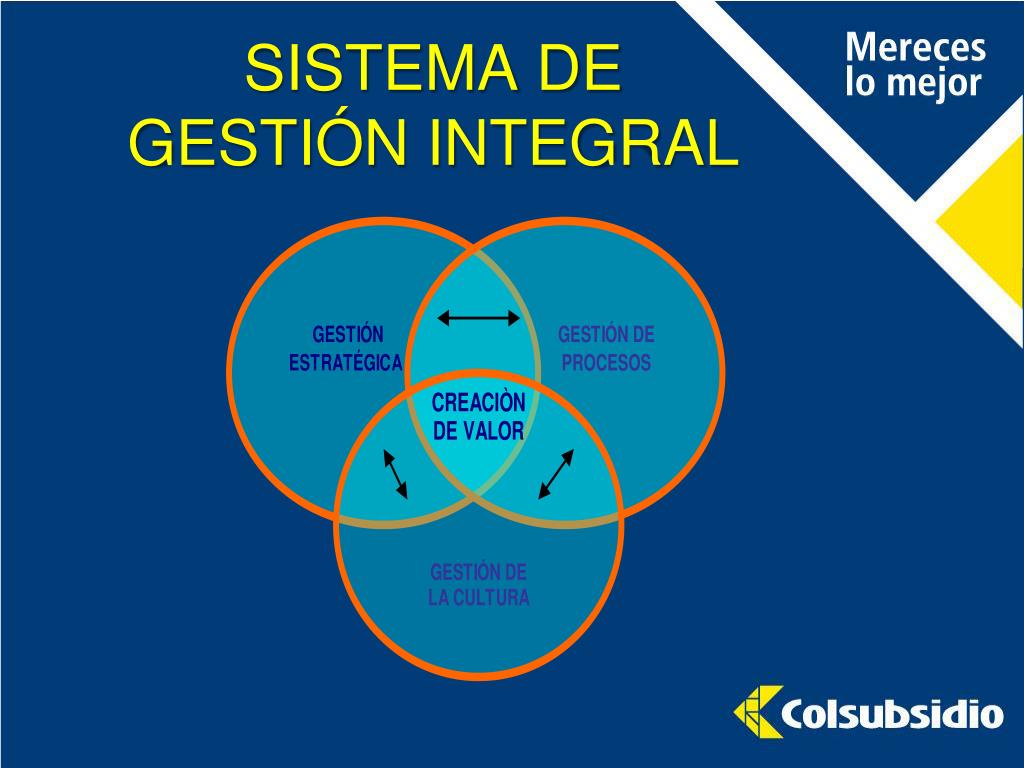 SISTEMA DE GESTIÓN INTEGRAL

Mereces lo mejor

GESTIÓN ESTRATÉGICA

GESTIÓN DE PROCESOS

CREACIÒN DE VALOR

GESTIÓN DE LA CULTURA

Colsubsidio